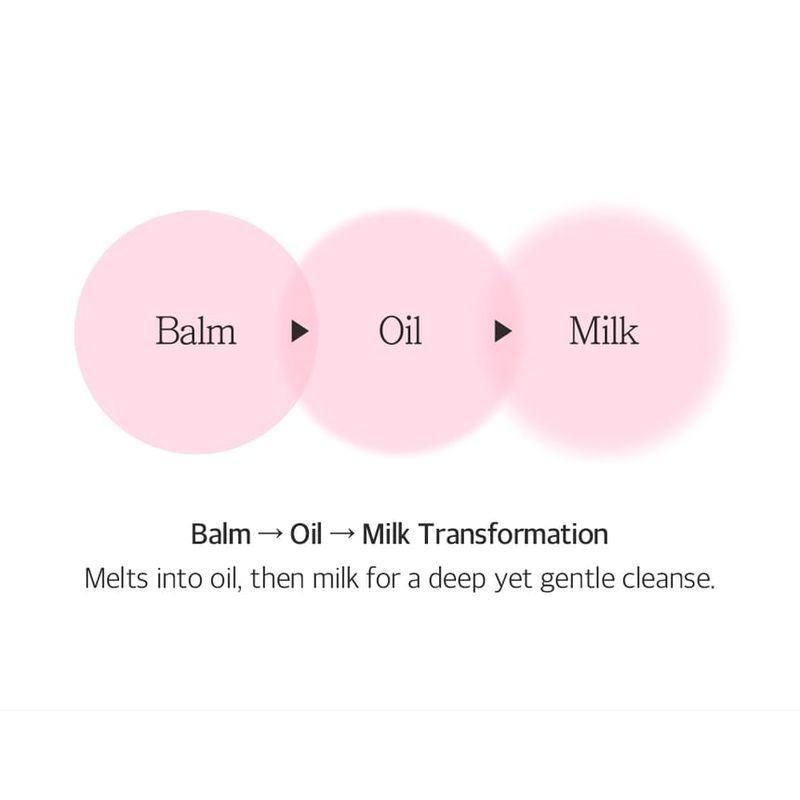 Balm ▶ Oil ▶ Milk

Balm → Oil → Milk Transformation

Melts into oil, then milk for a deep yet gentle cleanse.